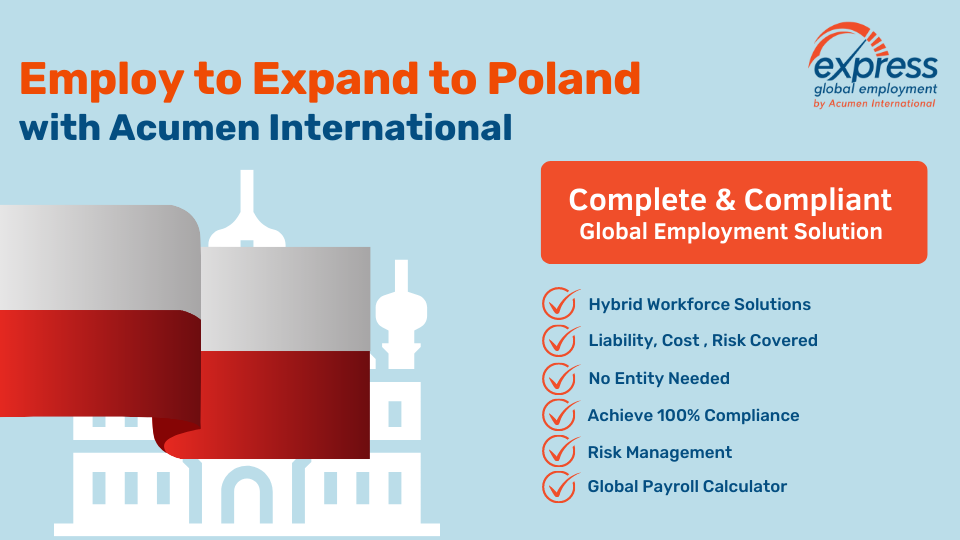 Employ to Expand to Poland
with Acumen International

express
global employment
by Acumen International

Complete & Compliant
Global Employment Solution

Hybrid Workforce Solutions
Liability, Cost , Risk Covered
No Entity Needed
Achieve 100% Compliance
Risk Management
Global Payroll Calculator